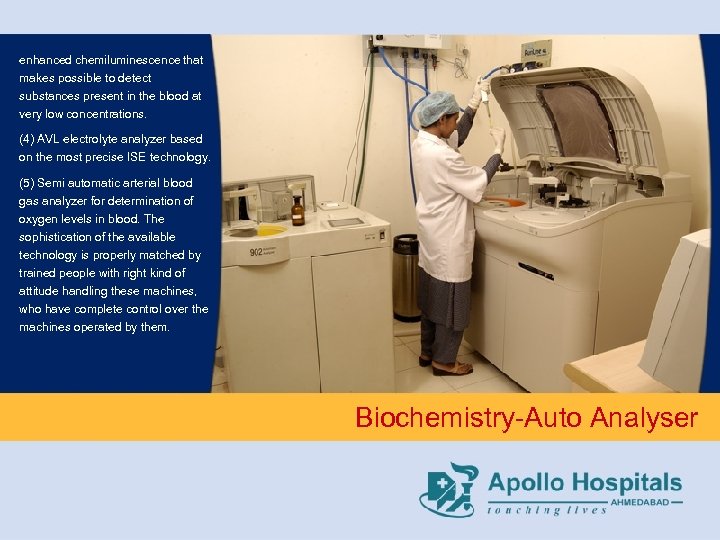 enhanced chemiluminescence that makes possible to detect substances present in the blood at very low concentrations.

(4) AVL electrolyte analyzer based on the most precise ISE technology.

(5) Semi automatic arterial blood gas analyzer for determination of oxygen levels in blood. The sophistication of the available technology is properly matched by trained people with right kind of attitude handling these machines, who have complete control over the machines operated by them.

902

Biochemistry-Auto Analyser

Apollo Hospitals
AHMEDABAD
touching lives